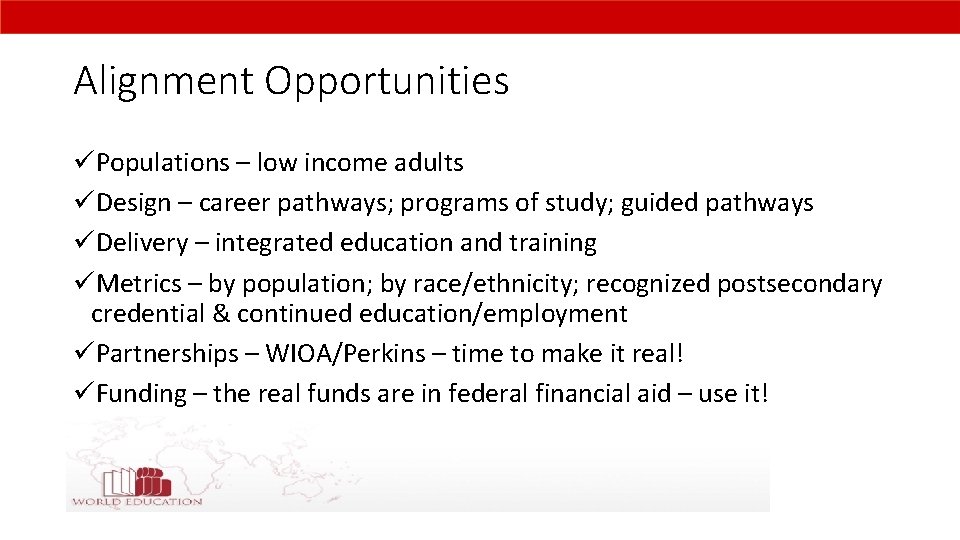 Alignment Opportunities

✓Populations – low income adults
✓Design – career pathways; programs of study; guided pathways
✓Delivery – integrated education and training
✓Metrics – by population; by race/ethnicity; recognized postsecondary credential & continued education/employment
✓Partnerships – WIOA/Perkins – time to make it real!
✓Funding – the real funds are in federal financial aid – use it!

WORLD EDUCATION